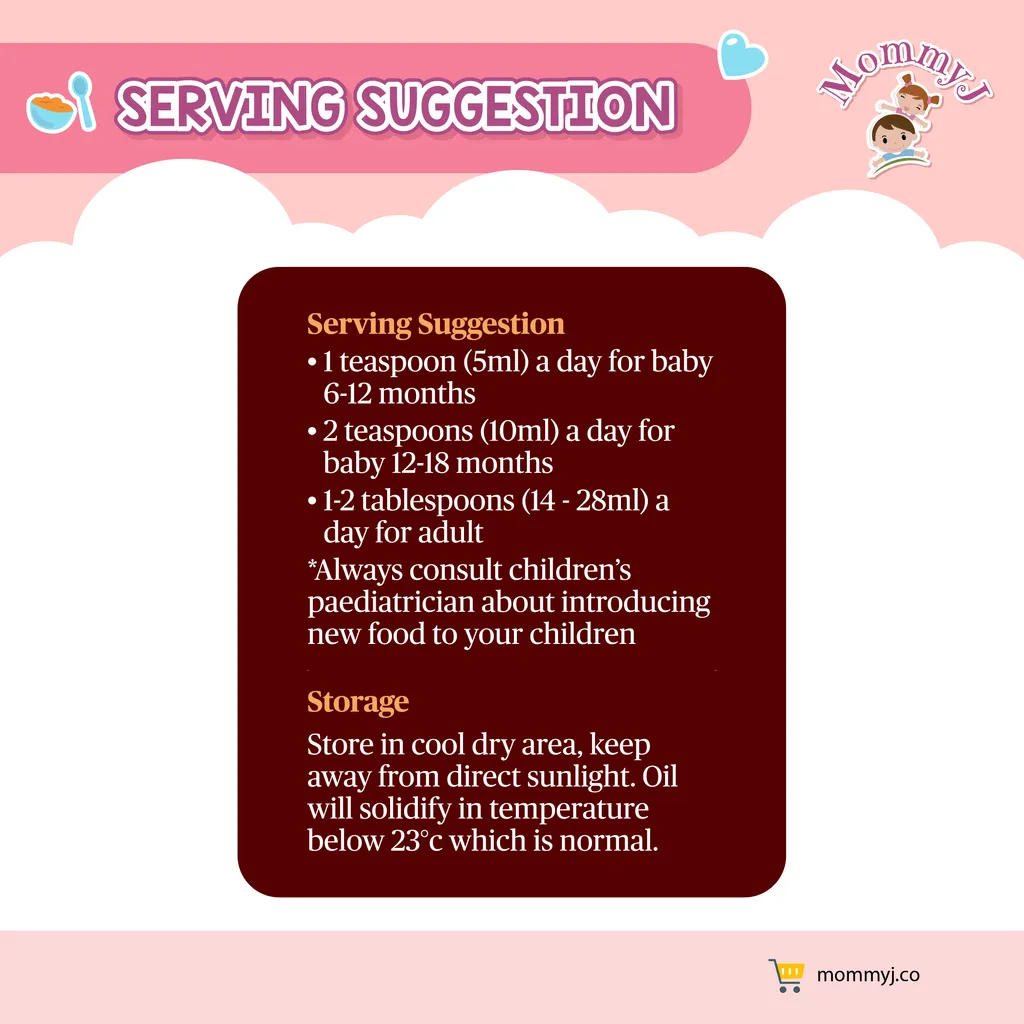 SERVING SUGGESTION

MommyJ

Serving Suggestion
• 1 teaspoon (5ml) a day for baby 6-12 months
• 2 teaspoons (10ml) a day for baby 12-18 months
• 1-2 tablespoons (14 - 28ml) a day for adult
*Always consult children's paediatrician about introducing new food to your children

Storage
Store in cool dry area, keep away from direct sunlight. Oil will solidify in temperature below 23°c which is normal.

mommyj.co